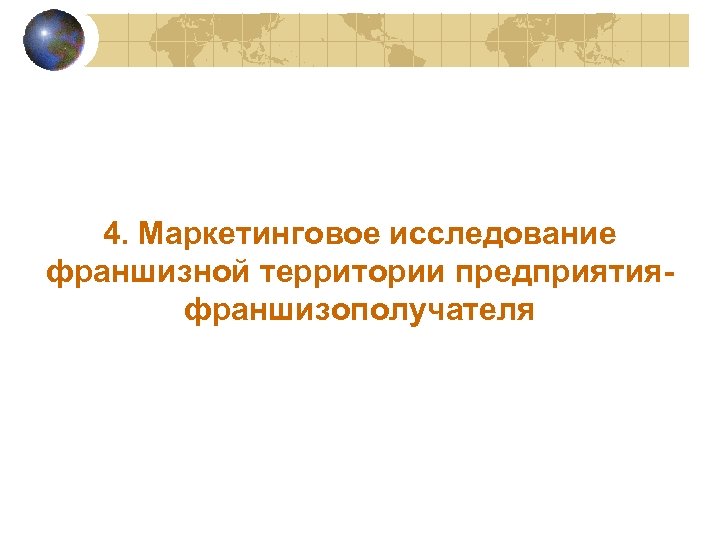 4. Маркетинговое исследование франшизной территории предприятия-франшизополучателя